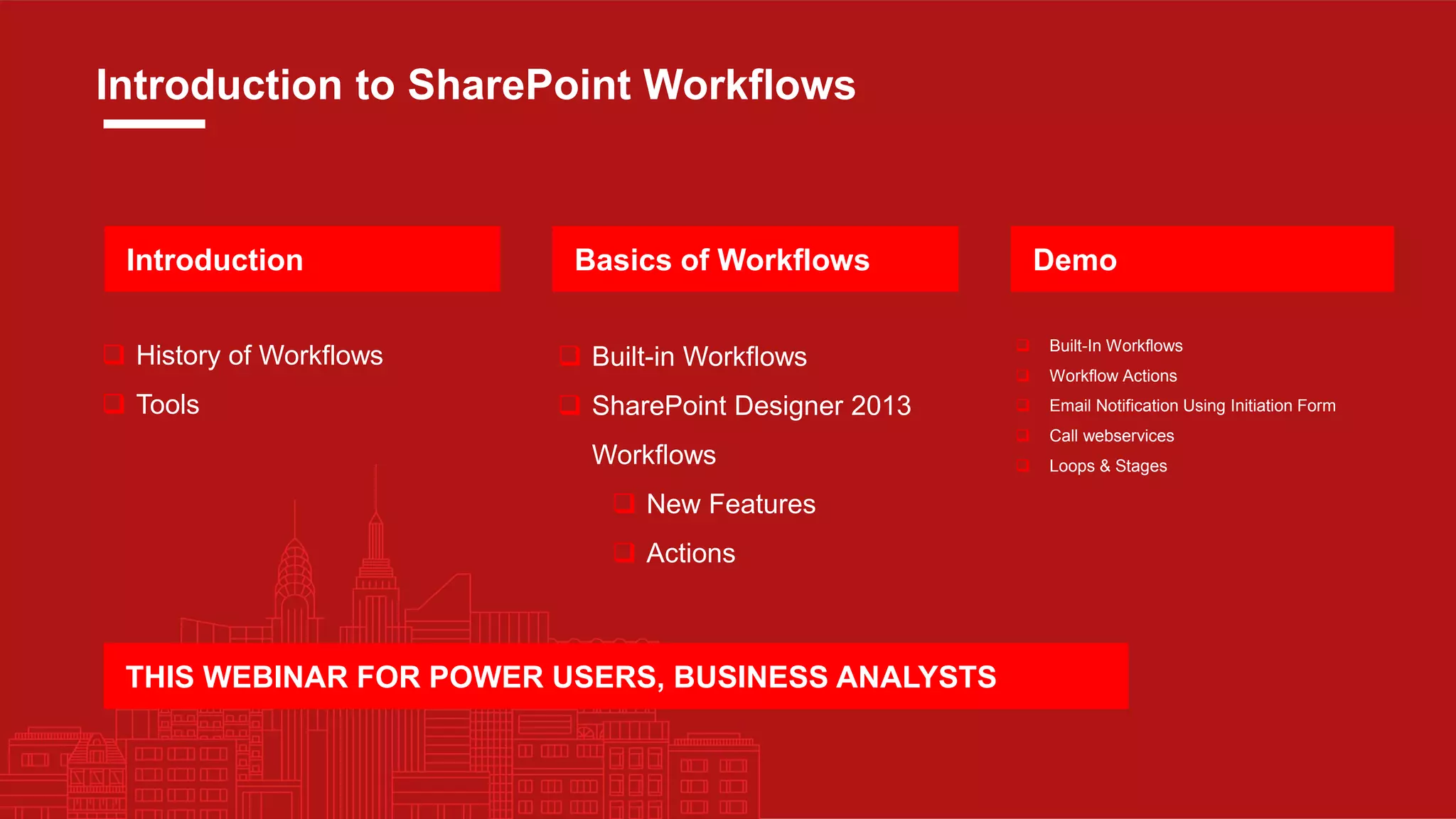 Introduction to SharePoint Workflows

Introduction

History of Workflows

Tools

Basics of Workflows

Built-in Workflows

SharePoint Designer 2013 Workflows

New Features

Actions

Demo

Built-In Workflows

Workflow Actions

Email Notification Using Initiation Form

Call webservices

Loops & Stages

THIS WEBINAR FOR POWER USERS, BUSINESS ANALYSTS